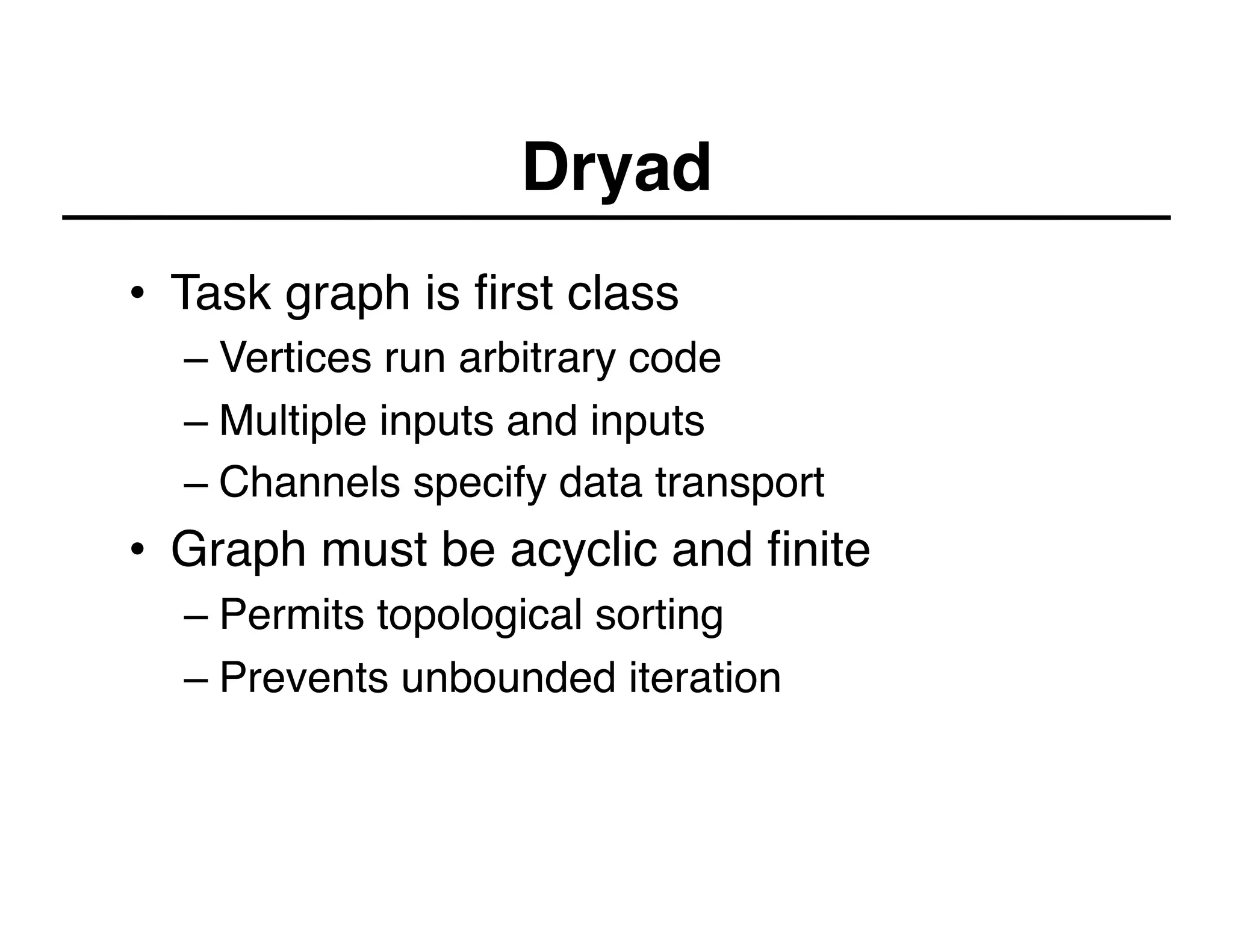 Dryad

• Task graph is first class
  – Vertices run arbitrary code
  – Multiple inputs and inputs
  – Channels specify data transport
• Graph must be acyclic and finite
  – Permits topological sorting
  – Prevents unbounded iteration